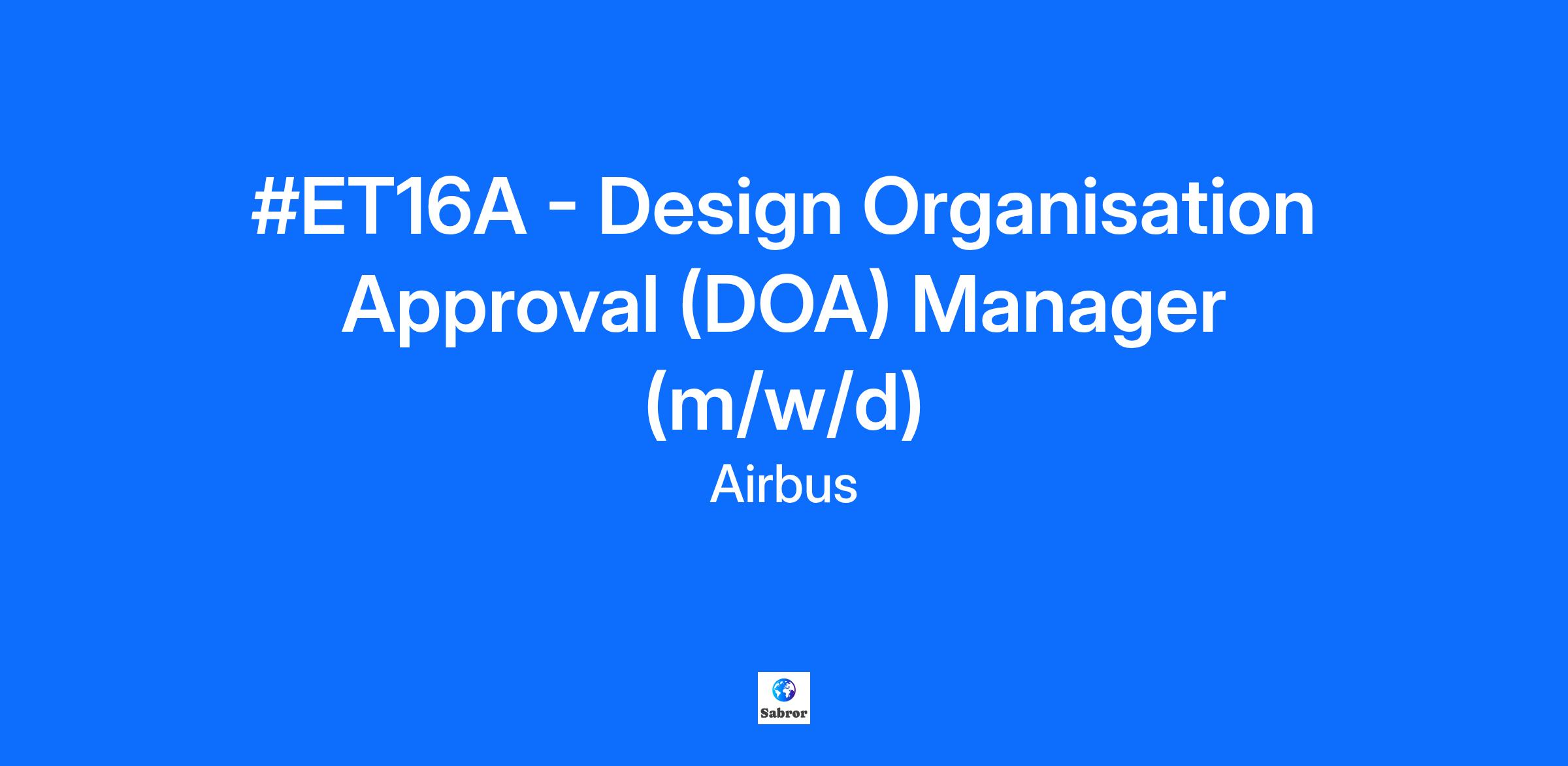 #ET16A - Design Organisation Approval (DOA) Manager (m/w/d)

Airbus

Sabror